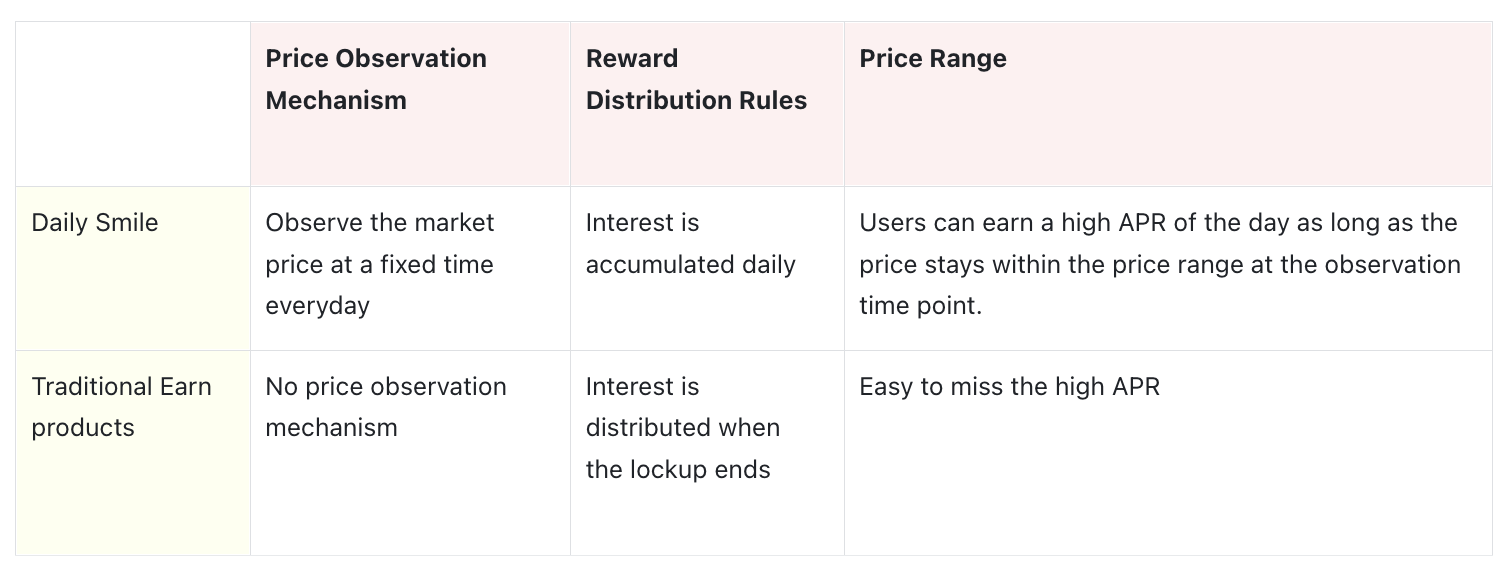 | | Price Observation Mechanism | Reward Distribution Rules | Price Range |
|---|---|---|---|
| Daily Smile | Observe the market price at a fixed time everyday | Interest is accumulated daily | Users can earn a high APR of the day as long as the price stays within the price range at the observation time point. |
| Traditional Earn products | No price observation mechanism | Interest is distributed when the lockup ends | Easy to miss the high APR |